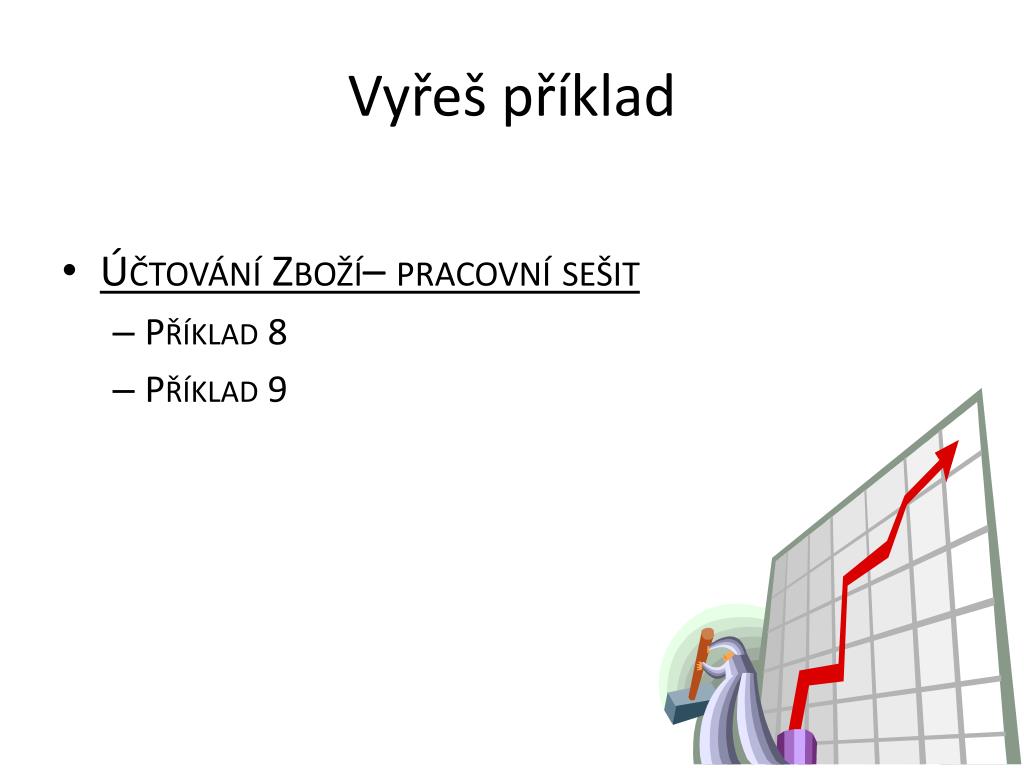 Vyřeš příklad

• Účtování Zboží– pracovní sešit
– Příklad 8
– Příklad 9